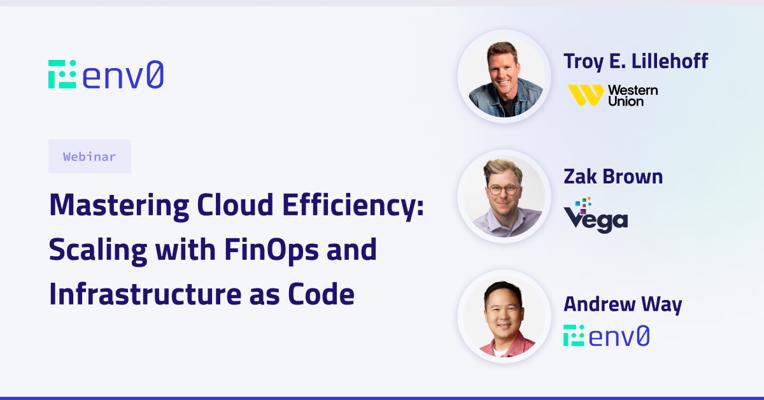 env0

Webinar

Mastering Cloud Efficiency: Scaling with FinOps and Infrastructure as Code

Troy E. Lillehoff
Western Union

Zak Brown
Vega

Andrew Way
env0